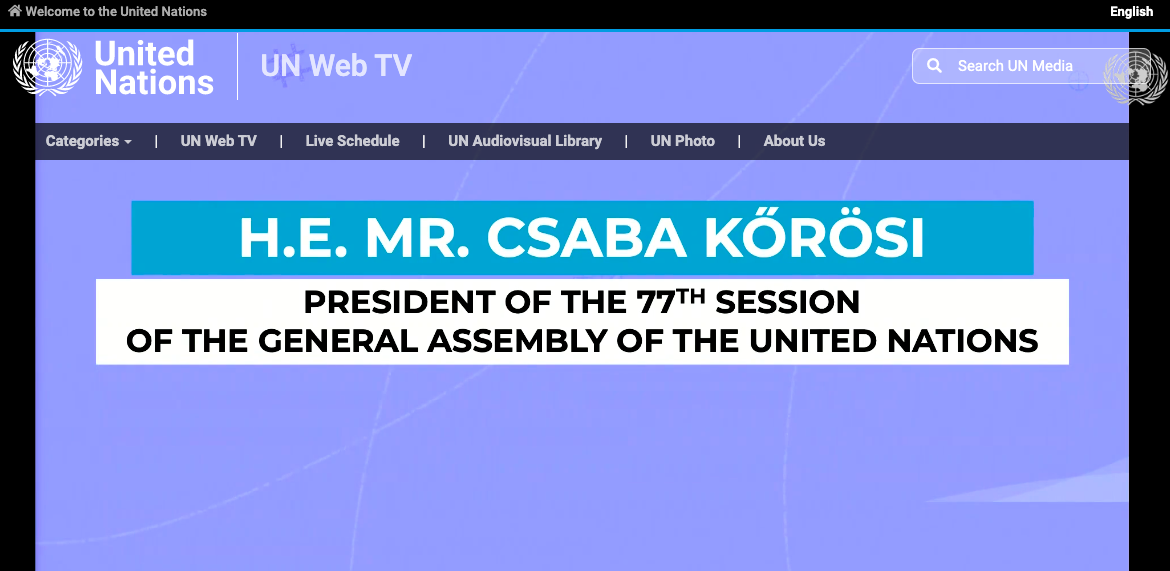 Welcome to the United Nations

English

United Nations

UN Web TV

Search UN Media

Categories | UN Web TV | Live Schedule | UN Audiovisual Library | UN Photo | About Us

H.E. MR. CSABA KŐRÖSI

PRESIDENT OF THE 77$^{TH}$ SESSION OF THE GENERAL ASSEMBLY OF THE UNITED NATIONS